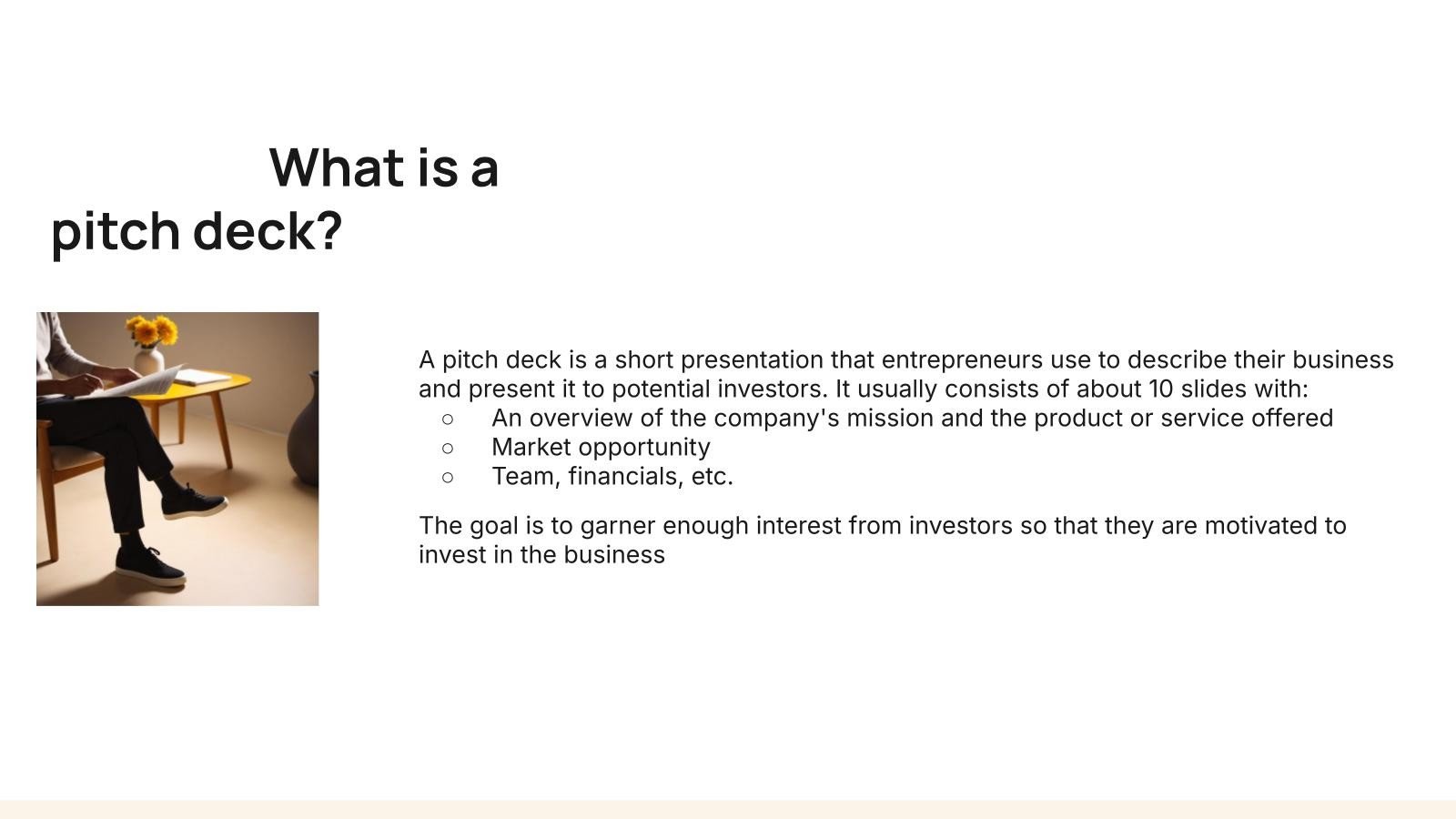 What is a pitch deck?

A pitch deck is a short presentation that entrepreneurs use to describe their business and present it to potential investors. It usually consists of about 10 slides with:
○ An overview of the company's mission and the product or service offered
○ Market opportunity
○ Team, financials, etc.

The goal is to garner enough interest from investors so that they are motivated to invest in the business